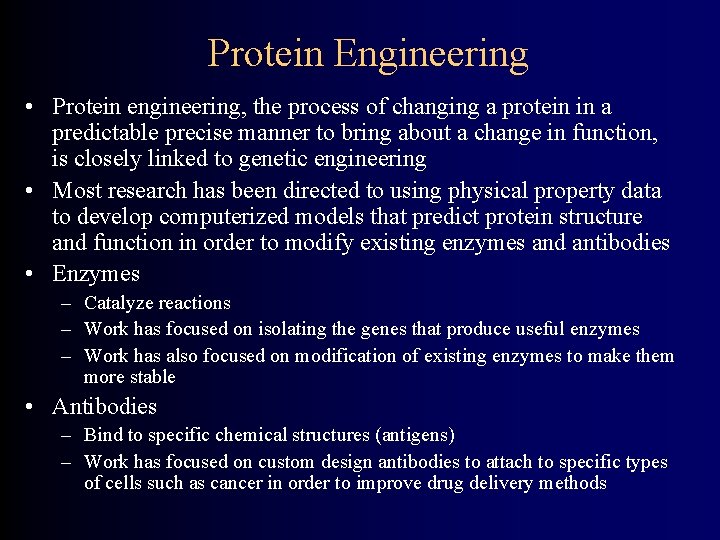 Protein Engineering

• Protein engineering, the process of changing a protein in a predictable precise manner to bring about a change in function, is closely linked to genetic engineering

• Most research has been directed to using physical property data to develop computerized models that predict protein structure and function in order to modify existing enzymes and antibodies

• Enzymes
– Catalyze reactions
– Work has focused on isolating the genes that produce useful enzymes
– Work has also focused on modification of existing enzymes to make them more stable

• Antibodies
– Bind to specific chemical structures (antigens)
– Work has focused on custom design antibodies to attach to specific types of cells such as cancer in order to improve drug delivery methods